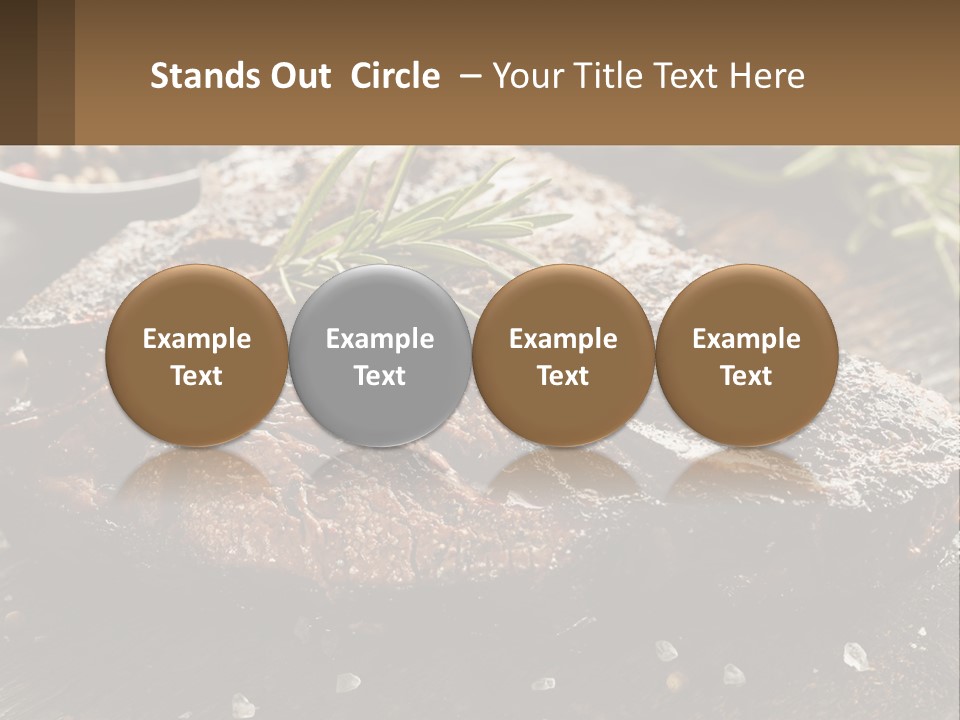 Stands Out Circle – Your Title Text Here

Example Text

Example Text

Example Text

Example Text